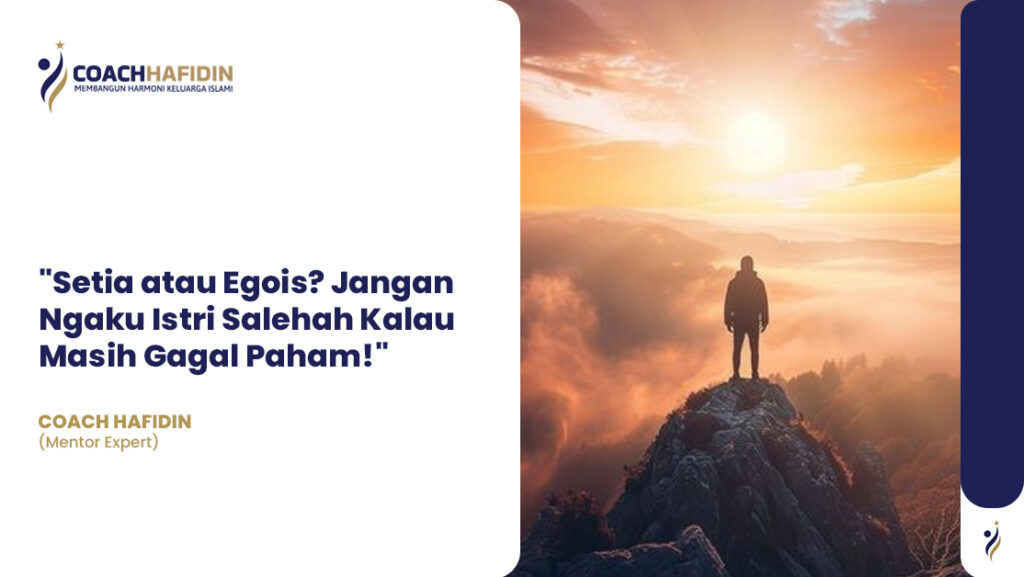 COACHHAFIDIN
MEMBANGUN HARMONI KELUARGA ISLAMI

"Setia atau Egois? Jangan Ngaku Istri Salehah Kalau Masih Gagal Paham!"

COACH HAFIDIN
(Mentor Expert)